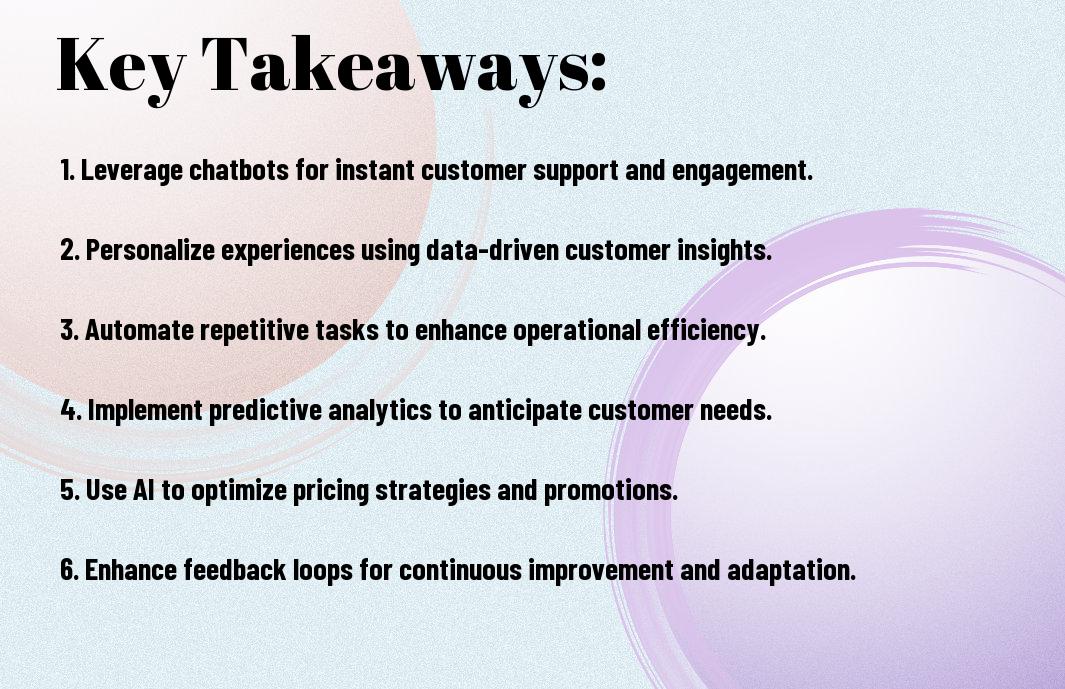 Key Takeaways:

1. Leverage chatbots for instant customer support and engagement.

2. Personalize experiences using data-driven customer insights.

3. Automate repetitive tasks to enhance operational efficiency.

4. Implement predictive analytics to anticipate customer needs.

5. Use AI to optimize pricing strategies and promotions.

6. Enhance feedback loops for continuous improvement and adaptation.